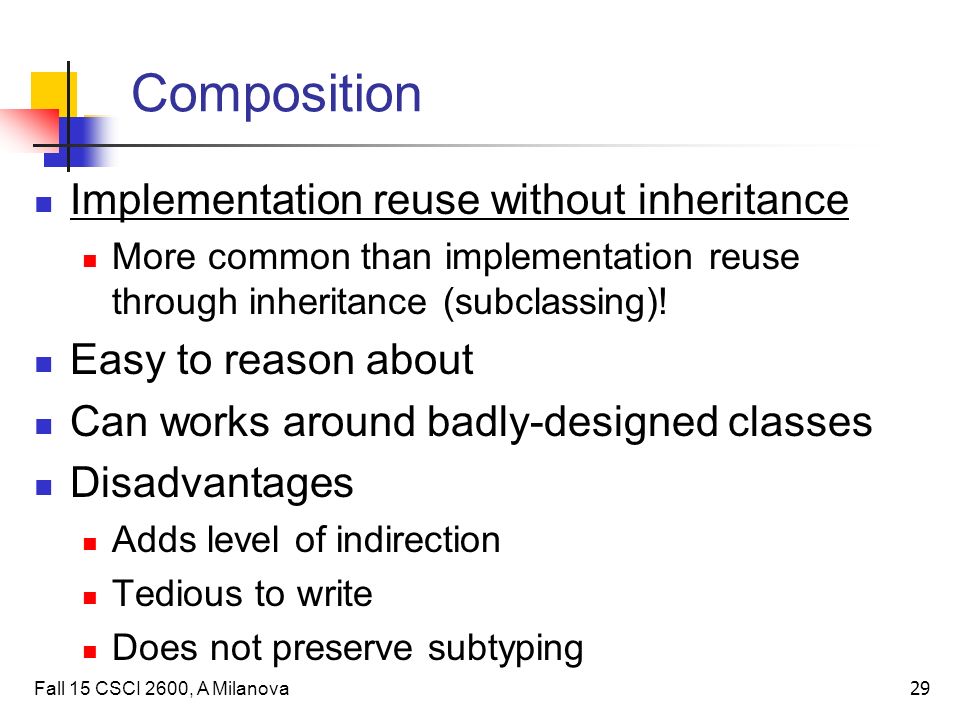 Composition

Implementation reuse without inheritance

More common than implementation reuse through inheritance (subclassing)!

Easy to reason about

Can works around badly-designed classes

Disadvantages

Adds level of indirection

Tedious to write

Does not preserve subtyping

Fall 15 CSCI 2600, A Milanova

29